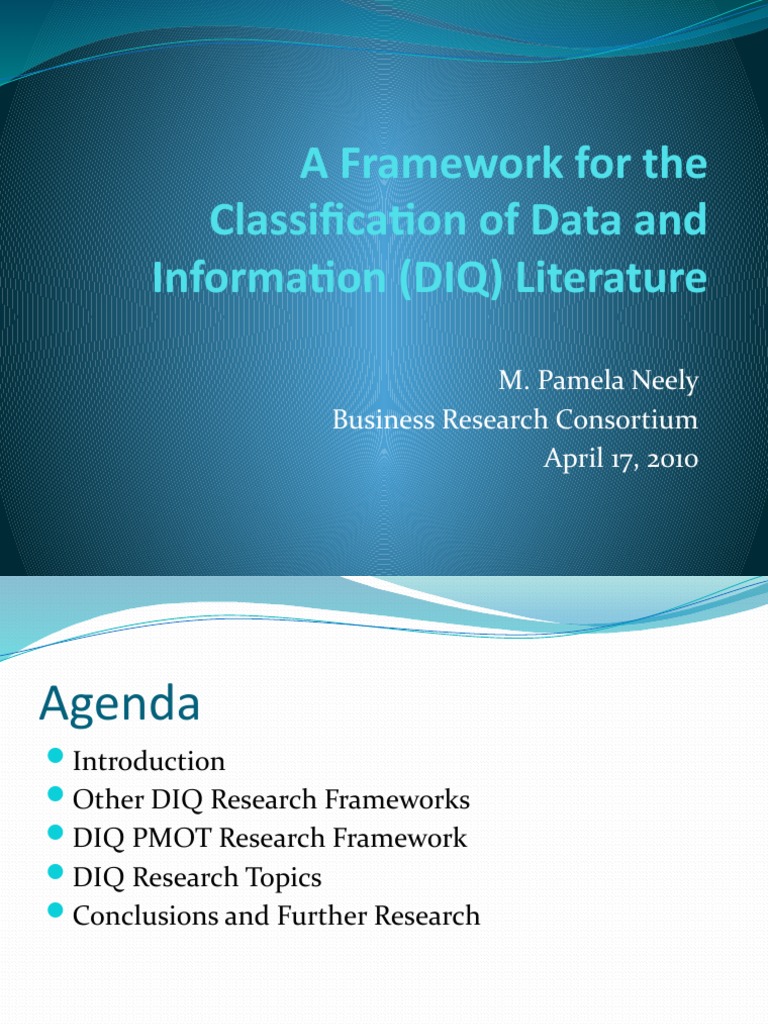 A Framework for the Classification of Data and Information (DIQ) Literature

M. Pamela Neely
Business Research Consortium
April 17, 2010

Agenda

- Introduction
- Other DIQ Research Frameworks
- DIQ PMOT Research Framework
- DIQ Research Topics
- Conclusions and Further Research